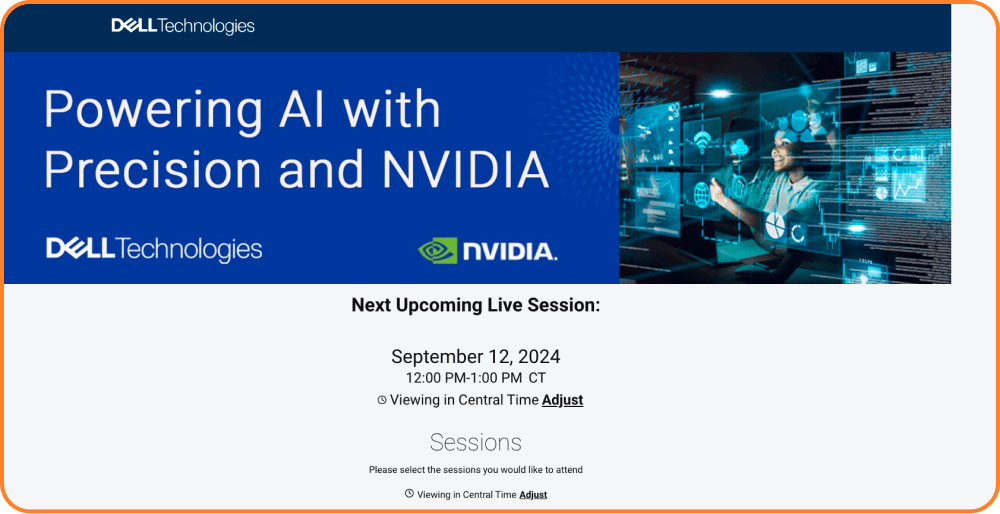 DELL Technologies

Powering AI with Precision and NVIDIA

DELL Technologies

NVIDIA.

Next Upcoming Live Session:

September 12, 2024
12:00 PM-1:00 PM CT
Viewing in Central Time Adjust

Sessions

Please select the sessions you would like to attend

Viewing in Central Time Adjust